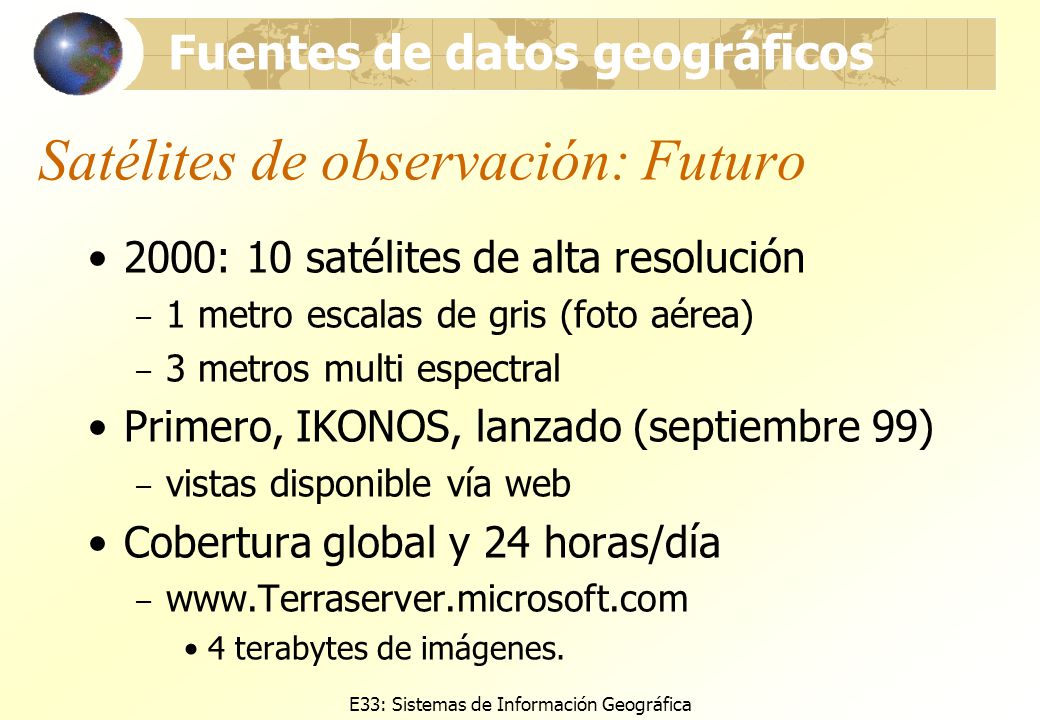 Fuentes de datos geográficos

Satélites de observación: Futuro

• 2000: 10 satélites de alta resolución
– 1 metro escalas de gris (foto aérea)
– 3 metros multi espectral

• Primero, IKONOS, lanzado (septiembre 99)
– vistas disponible vía web

• Cobertura global y 24 horas/día
– www.Terraserver.microsoft.com
• 4 terabytes de imágenes.

E33: Sistemas de Información Geográfica